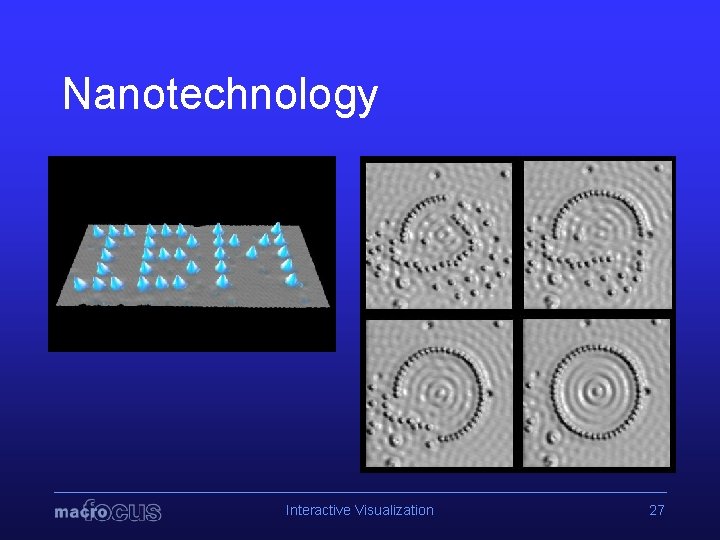 Nanotechnology

IBM

macrofocus

Interactive Visualization

27